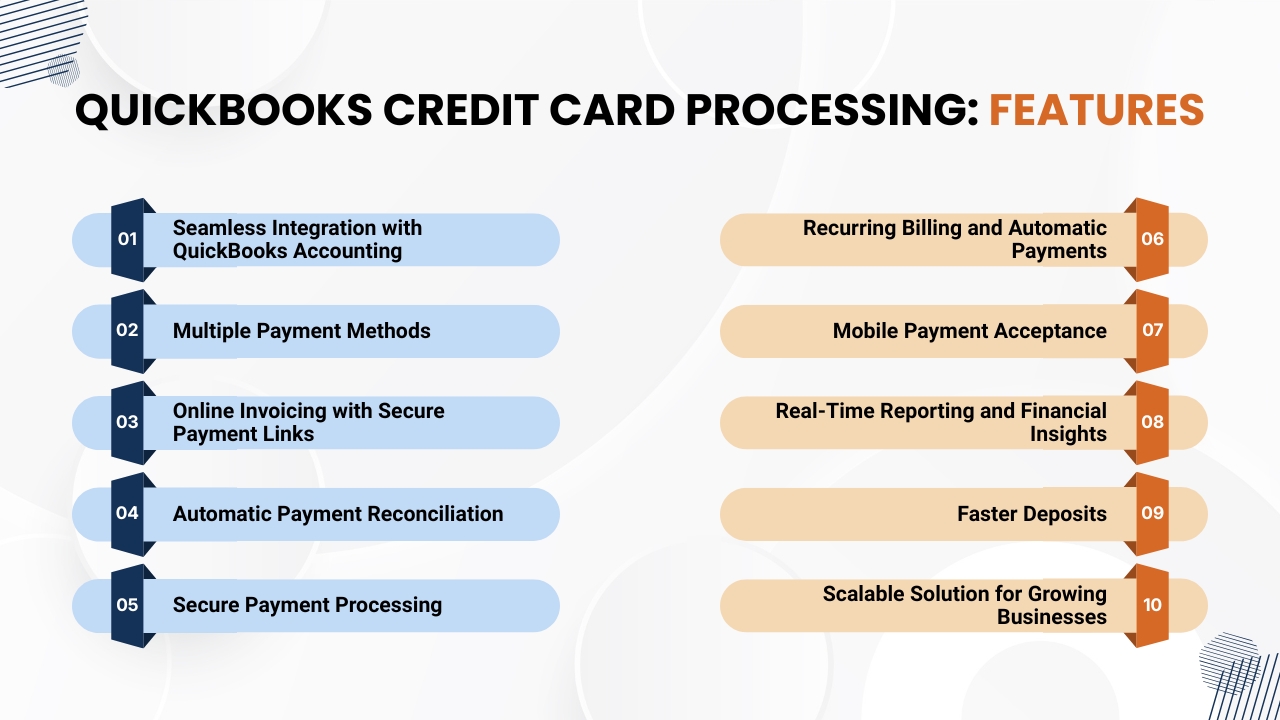 QUICKBOOKS CREDIT CARD PROCESSING: FEATURES

01 Seamless Integration with QuickBooks Accounting

02 Multiple Payment Methods

03 Online Invoicing with Secure Payment Links

04 Automatic Payment Reconciliation

05 Secure Payment Processing

Recurring Billing and Automatic Payments 06

Mobile Payment Acceptance 07

Real-Time Reporting and Financial Insights 08

Faster Deposits 09

Scalable Solution for Growing Businesses 10